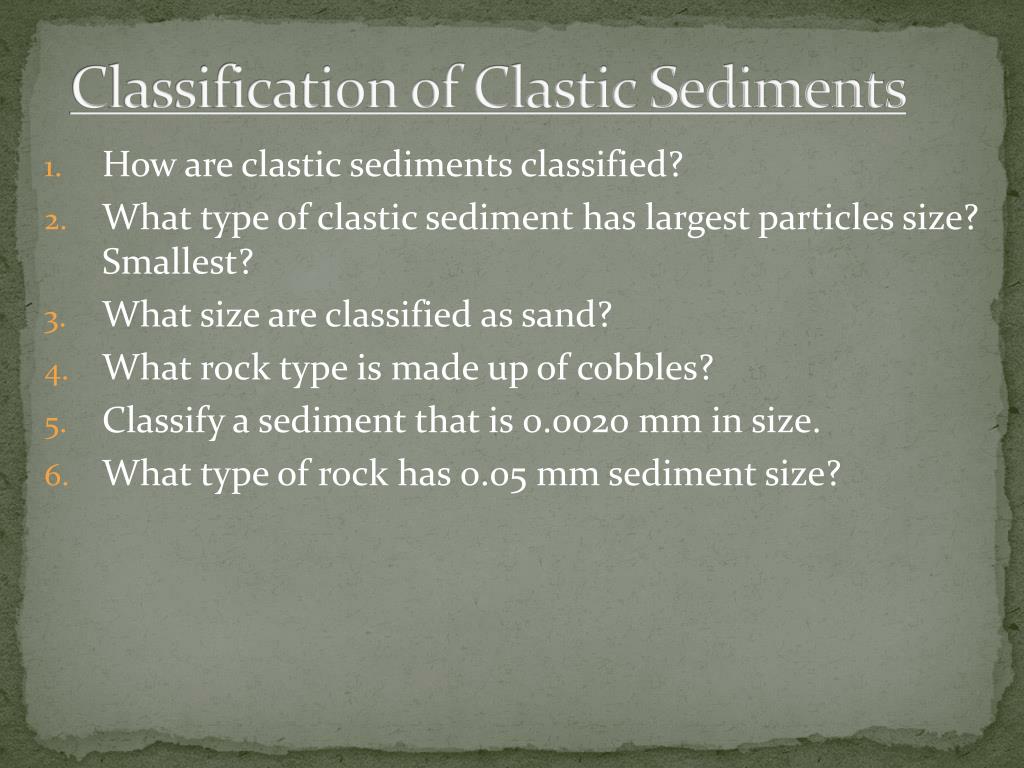 Classification of Clastic Sediments

1. How are clastic sediments classified?
2. What type of clastic sediment has largest particles size? Smallest?
3. What size are classified as sand?
4. What rock type is made up of cobbles?
5. Classify a sediment that is 0.0020 mm in size.
6. What type of rock has 0.05 mm sediment size?